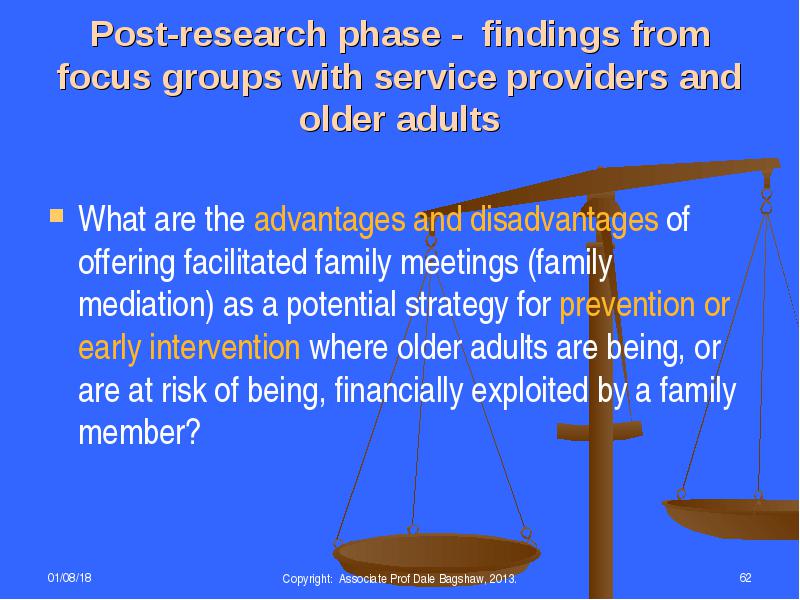 Post-research phase - findings from focus groups with service providers and older adults

What are the advantages and disadvantages of offering facilitated family meetings (family mediation) as a potential strategy for prevention or early intervention where older adults are being, or are at risk of being, financially exploited by a family member?

01/08/18

Copyright: Associate Prof Dale Bagshaw, 2013.

62